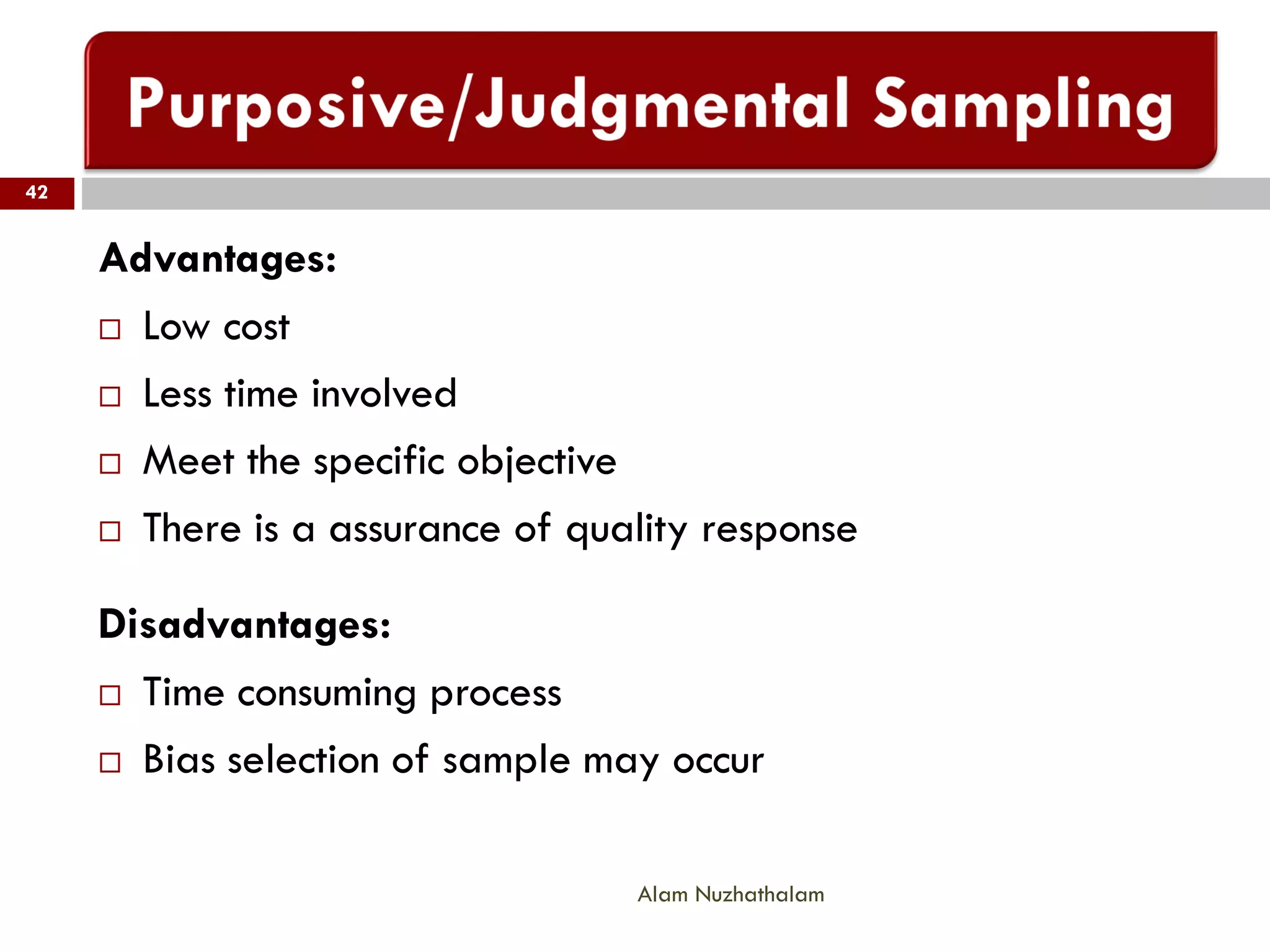 Purposive/Judgmental Sampling

42

Advantages:

□ Low cost

□ Less time involved

□ Meet the specific objective

□ There is a assurance of quality response

Disadvantages:

□ Time consuming process

□ Bias selection of sample may occur

Alam Nuzhathalam